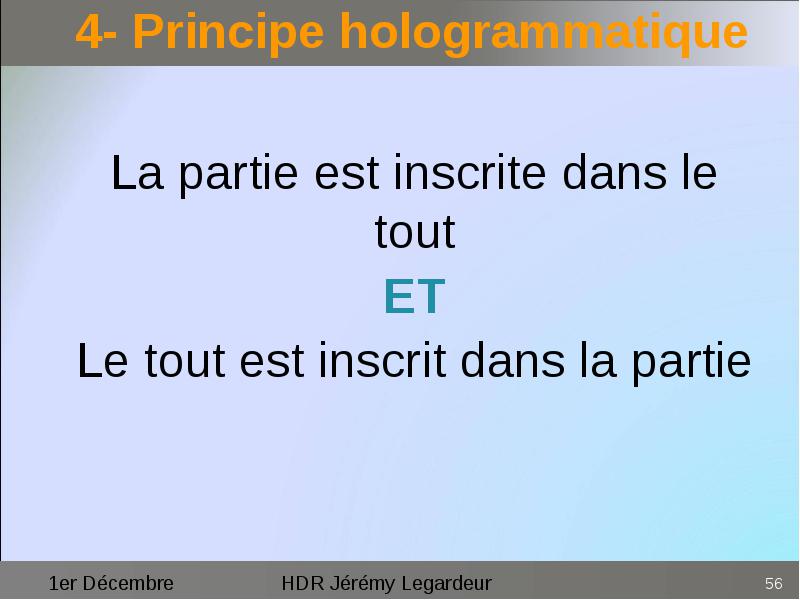 4- Principe hologrammatique

La partie est inscrite dans le tout

ET

Le tout est inscrit dans la partie

1er Décembre HDR Jérémy Legardeur 56